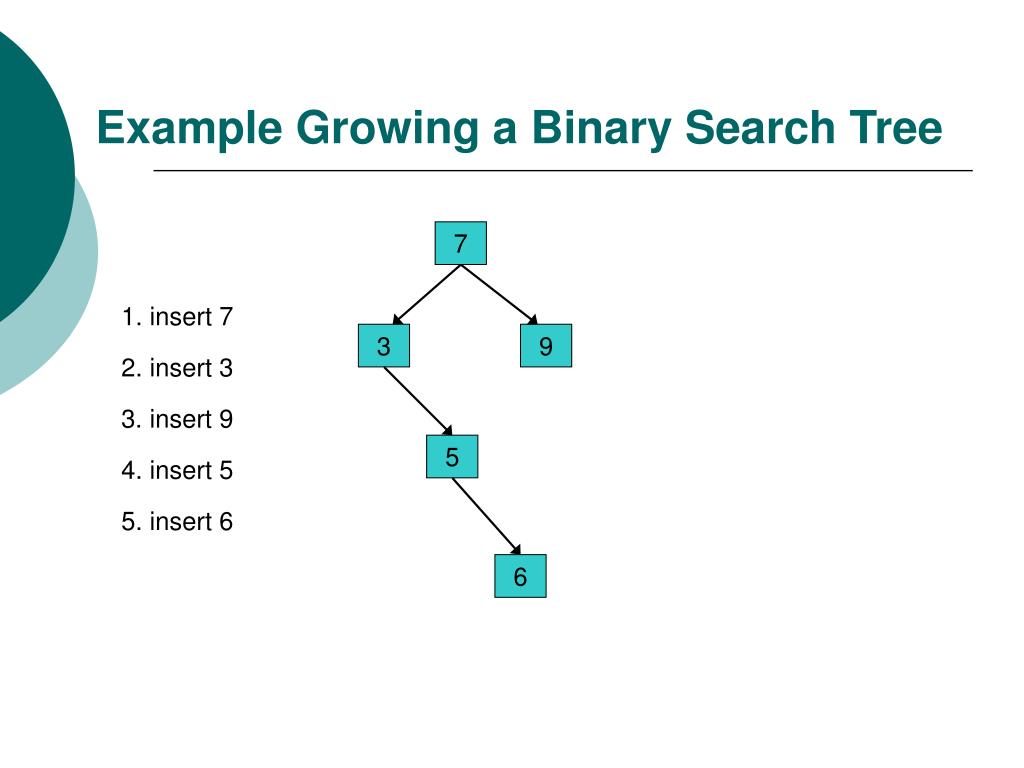 Example Growing a Binary Search Tree

1. insert 7

2. insert 3

3. insert 9

4. insert 5

5. insert 6

7

3

9

5

6